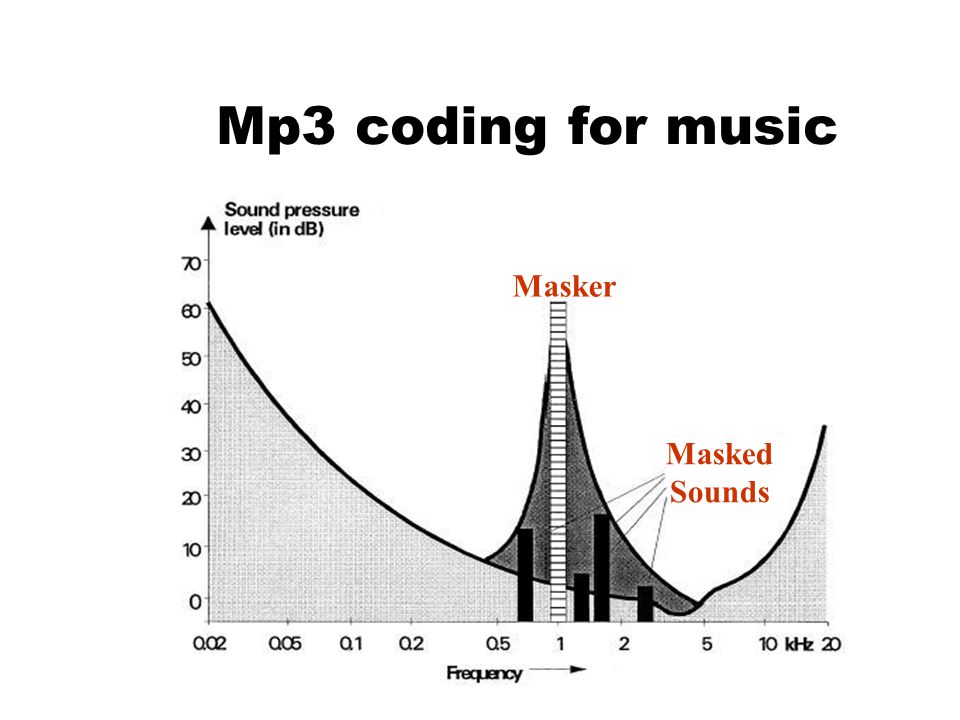 Mp3 coding for music

Sound pressure level (in dB)

70
60
50
40
30
20
10
0

Masker

Masked Sounds

0.02 0.05 0.1 0.2 0.5 1 2 5 10 kHz 20

Frequency